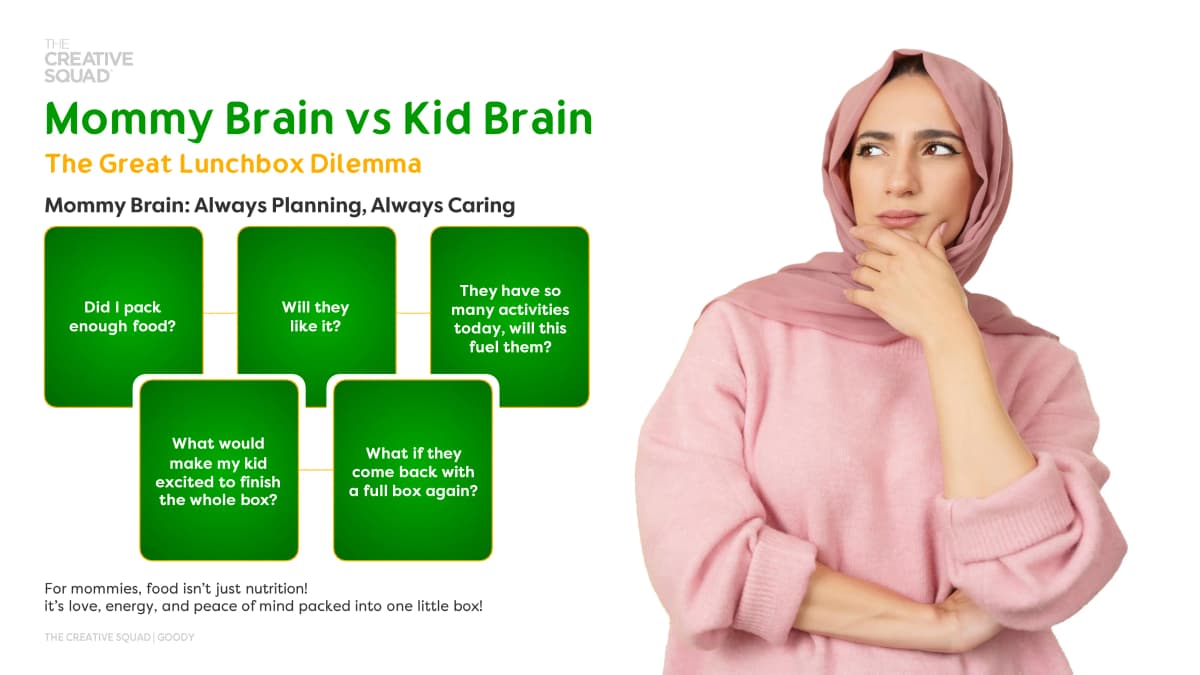 THE CREATIVE SQUAD

Mommy Brain vs Kid Brain

The Great Lunchbox Dilemma

Mommy Brain: Always Planning, Always Caring

Did I pack enough food?

Will they like it?

They have so many activities today, will this fuel them?

What would make my kid excited to finish the whole box?

What if they come back with a full box again?

For mommies, food isn't just nutrition!
it's love, energy, and peace of mind packed into one little box!

THE CREATIVE SQUAD | GOODY